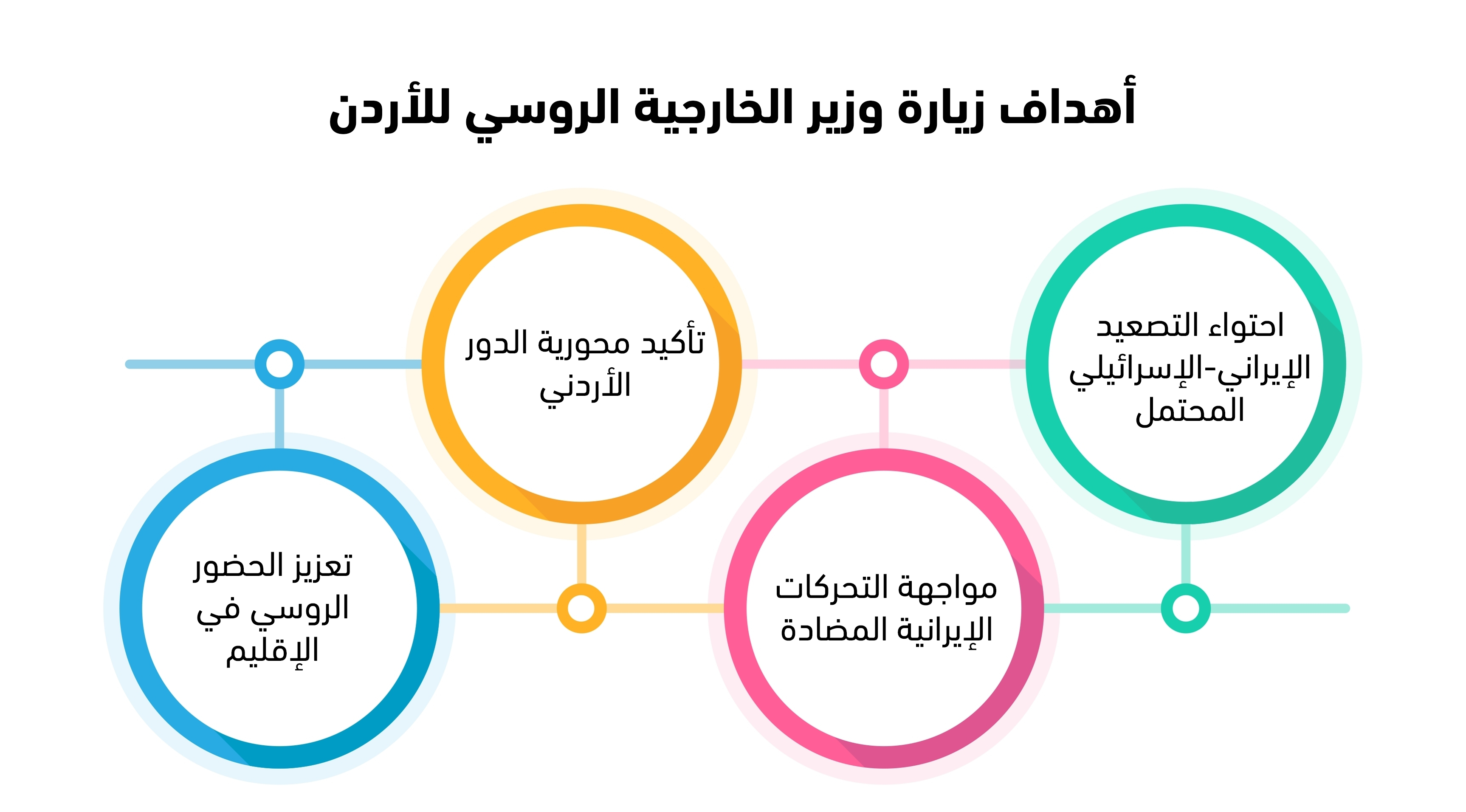 أهداف زيارة وزير الخارجية الروسي للأردن

احتواء التصعيد الإيراني-الإسرائيلي المحتمل

مواجهة التحركات الإيرانية المضادة

تأكيد محورية الدور الأردني

تعزيز الحضور الروسي في الإقليم